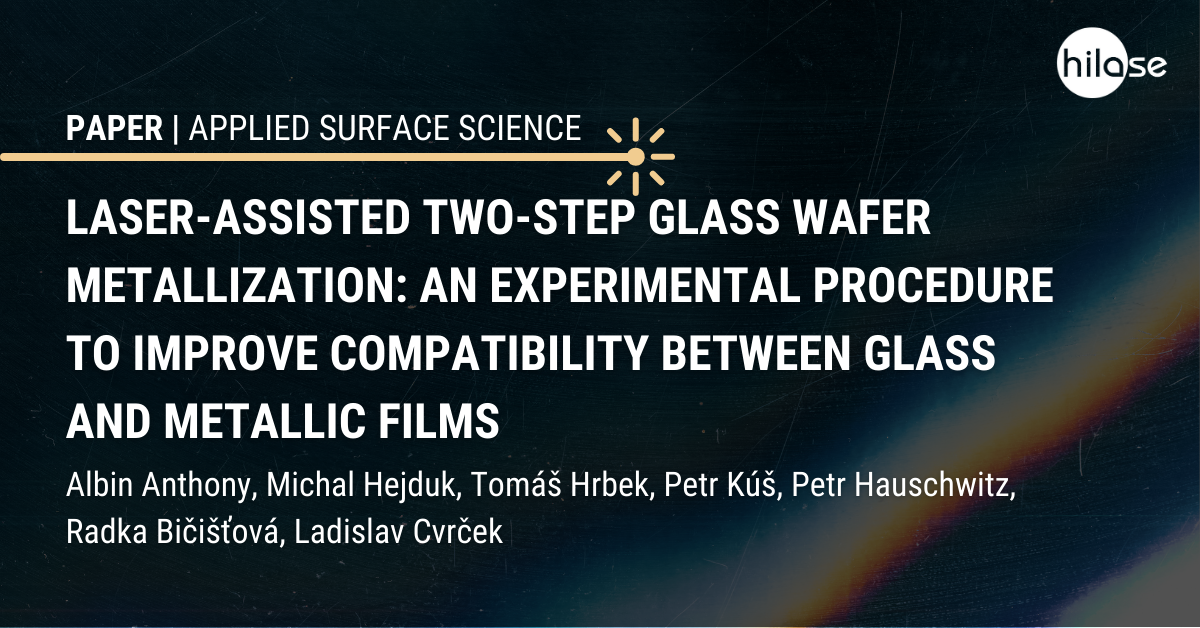 hilase

PAPER | APPLIED SURFACE SCIENCE

LASER-ASSISTED TWO-STEP GLASS WAFER METALLIZATION: AN EXPERIMENTAL PROCEDURE TO IMPROVE COMPATIBILITY BETWEEN GLASS AND METALLIC FILMS

Albin Anthony, Michal Hejduk, Tomáš Hrbek, Petr Kúš, Petr Hauschwitz, Radka Bičišťová, Ladislav Cvrček